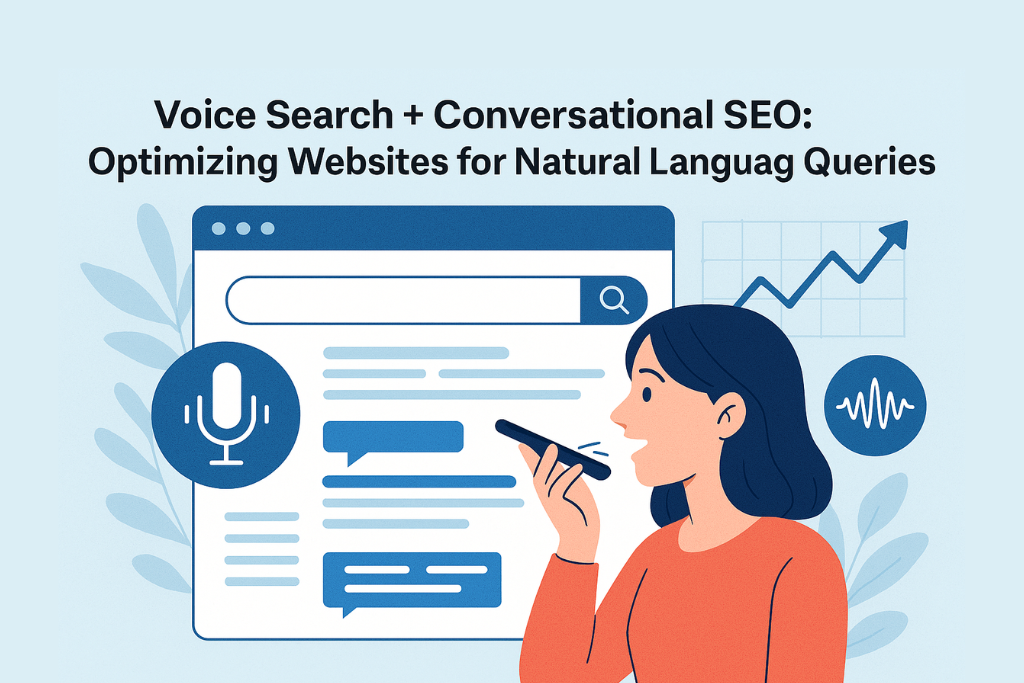 Voice Search + Conversational SEO: Optimizing Websites for Natural Languag Queries